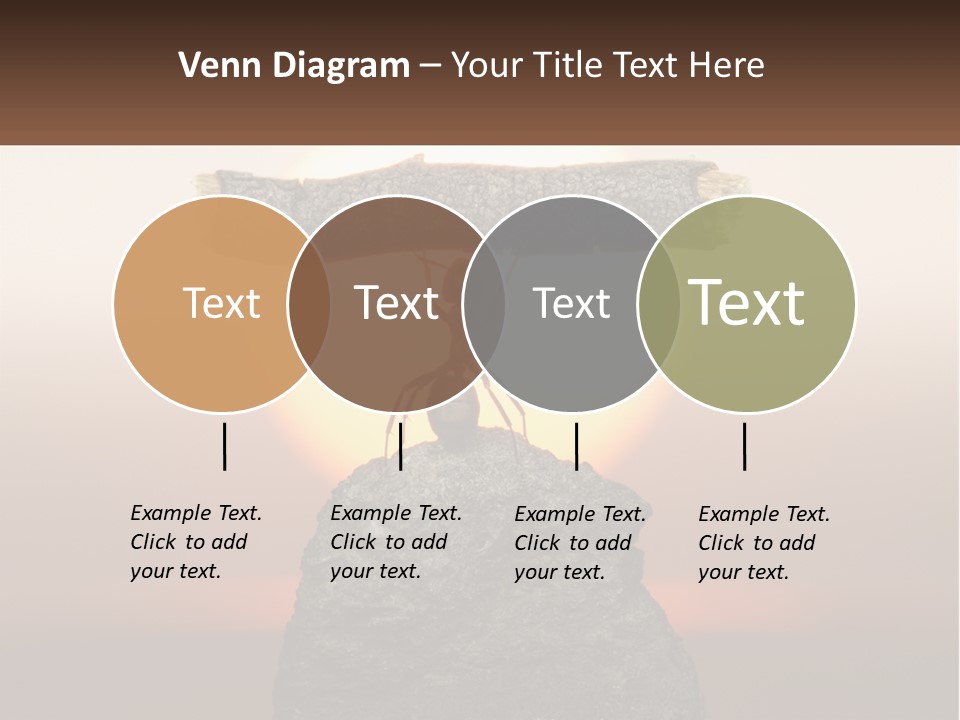 Venn Diagram – Your Title Text Here

Text

Text

Text

Text

Example Text. Click to add your text.

Example Text. Click to add your text.

Example Text. Click to add your text.

Example Text. Click to add your text.